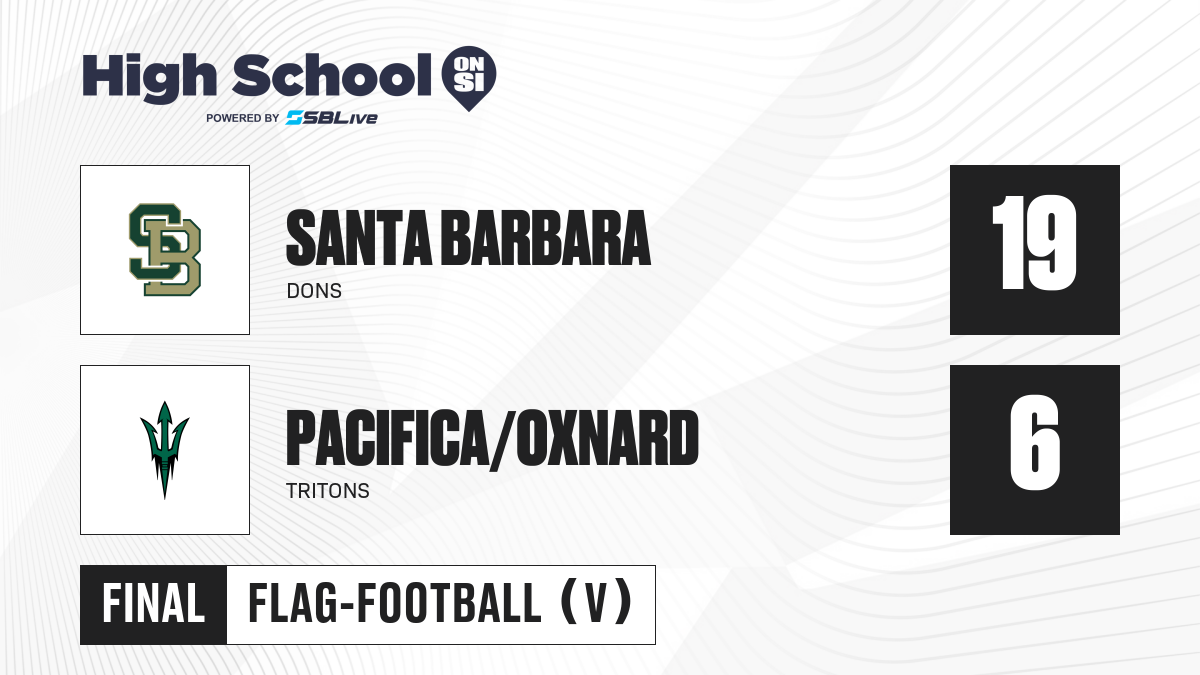 High School ON SI
POWERED BY SBLive

SB

SANTA BARBARA
DONS

19

PACIFICA/OXNARD
TRITONS

6

FINAL FLAG-FOOTBALL (V)